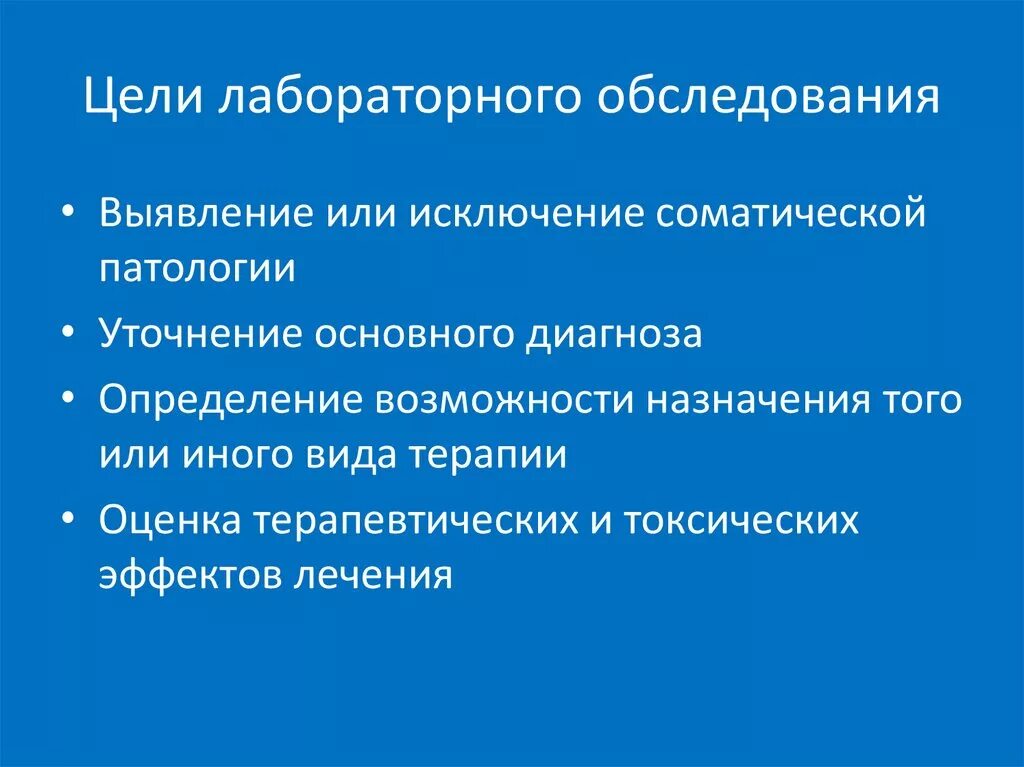 Цели лабораторного обследования

• Выявление или исключение соматической патологии
• Уточнение основного диагноза
• Определение возможности назначения того или иного вида терапии
• Оценка терапевтических и токсических эффектов лечения